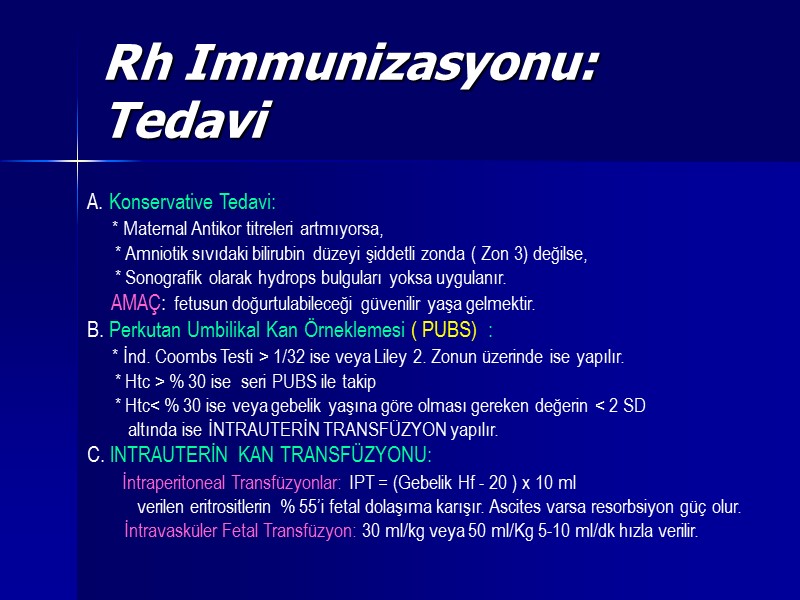 Rh Immunizasyonu: Tedavi

A. Konservative Tedavi:
* Maternal Antikor titreleri artmıyorsa,
* Amniotik sıvıdaki bilirubin düzeyi şiddetli zonda ( Zon 3) değilse,
* Sonografik olarak hydrops bulguları yoksa uygulanır.
AMAÇ: fetusun doğurtulabileceği güvenilir yaşa gelmektir.
B. Perkutan Umbilikal Kan Örneklemesi ( PUBS) :
* İnd. Coombs Testi > 1/32 ise veya Liley 2. Zonun üzerinde ise yapılır.
* Htc > % 30 ise seri PUBS ile takip
* Htc< % 30 ise veya gebelik yaşına göre olması gereken değerin < 2 SD altında ise İNTRAUTERİN TRANSFÜZYON yapılır.
C. INTRAUTERİN KAN TRANSFÜZYONU:
İntraperitoneal Transfüzyonlar: IPT = (Gebelik Hf - 20 ) x 10 ml
verilen eritrositlerin % 55'i fetal dolaşıma karışır. Ascites varsa resorbsiyon güç olur.
İntravasküler Fetal Transfüzyon: 30 ml/kg veya 50 ml/Kg 5-10 ml/dk hızla verilir.